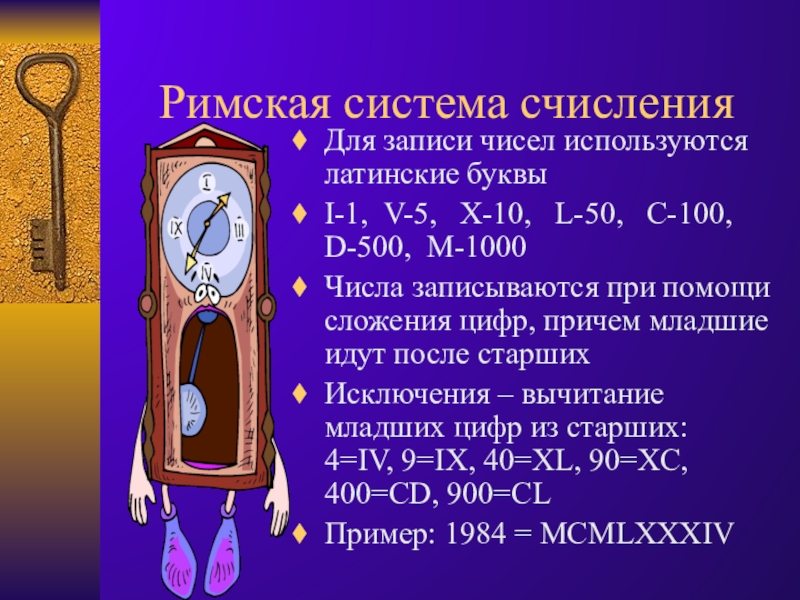 Римская система счисления

♦ Для записи чисел используются латинские буквы

♦ I-1, V-5, X-10, L-50, C-100, D-500, M-1000

♦ Числа записываются при помощи сложения цифр, причем младшие идут после старших

♦ Исключения – вычитание младших цифр из старших: 4=IV, 9=IX, 40=XL, 90=XC, 400=CD, 900=CL

♦ Пример: 1984 = MCMLXXXIV

I

III

IV

IX